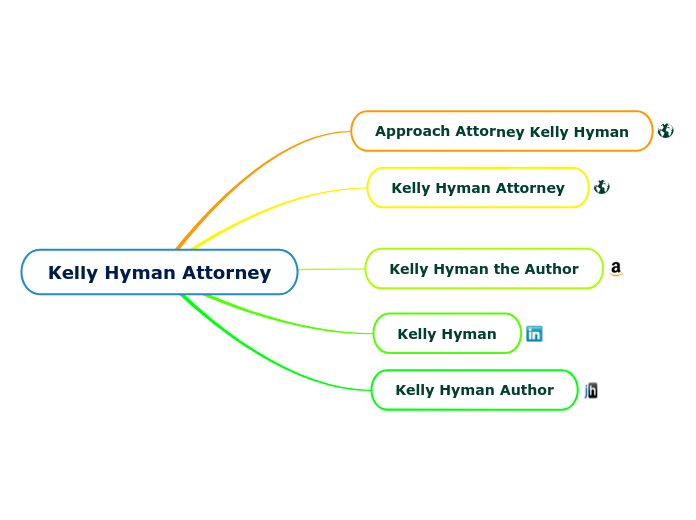 Kelly Hyman Attorney

Approach Attorney Kelly Hyman

Kelly Hyman Attorney

Kelly Hyman the Author

Kelly Hyman

Kelly Hyman Author